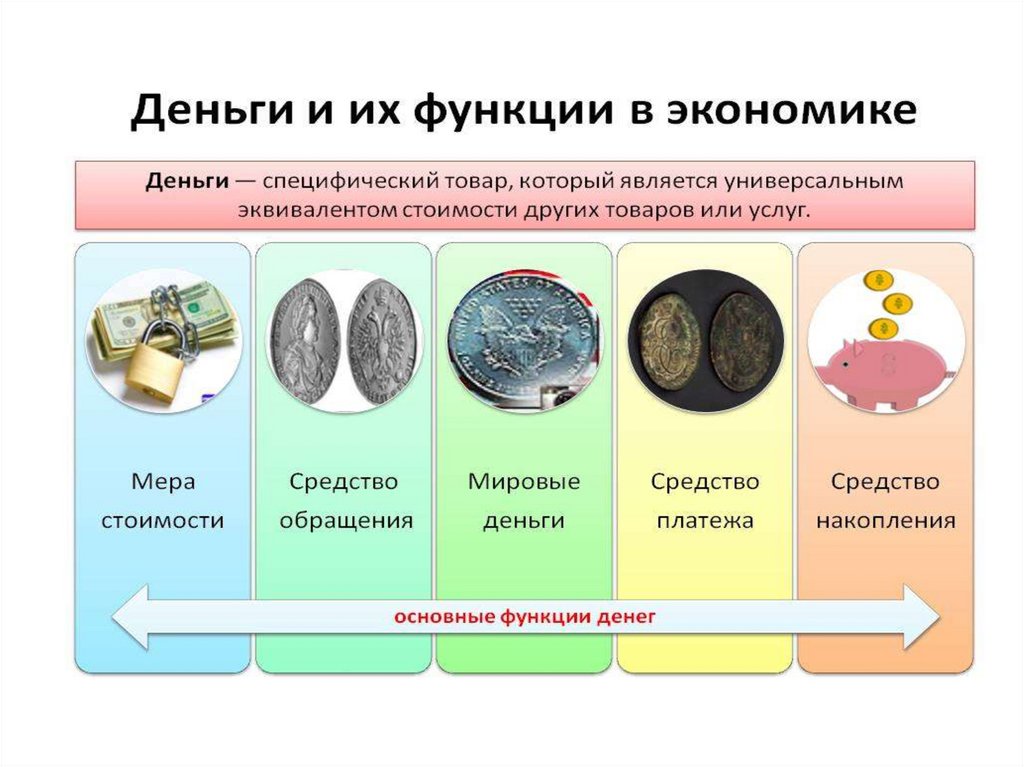 Деньги и их функции в экономике

Деньги — специфический товар, который является универсальным эквивалентом стоимости других товаров или услуг.

Мера стоимости

Средство обращения

Мировые деньги

Средство платежа

Средство накопления

основные функции денег